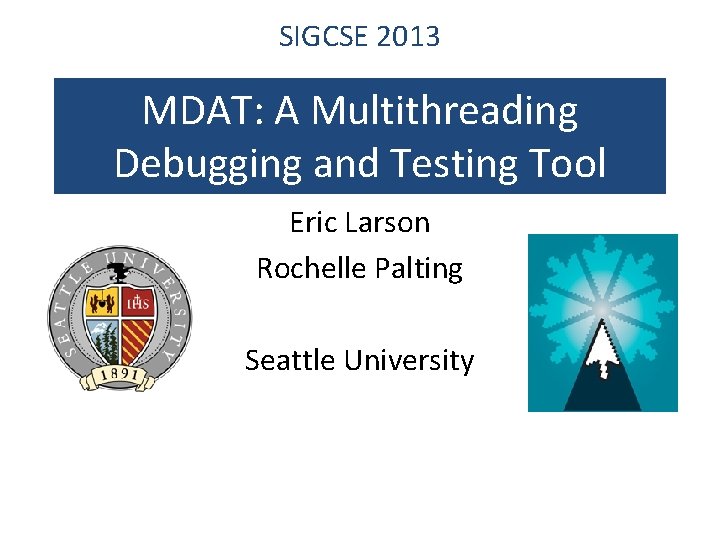 SIGCSE 2013

MDAT: A Multithreading Debugging and Testing Tool

Eric Larson
Rochelle Palting

Seattle University

SEATTLE UNIVERSITY
IHS
1891